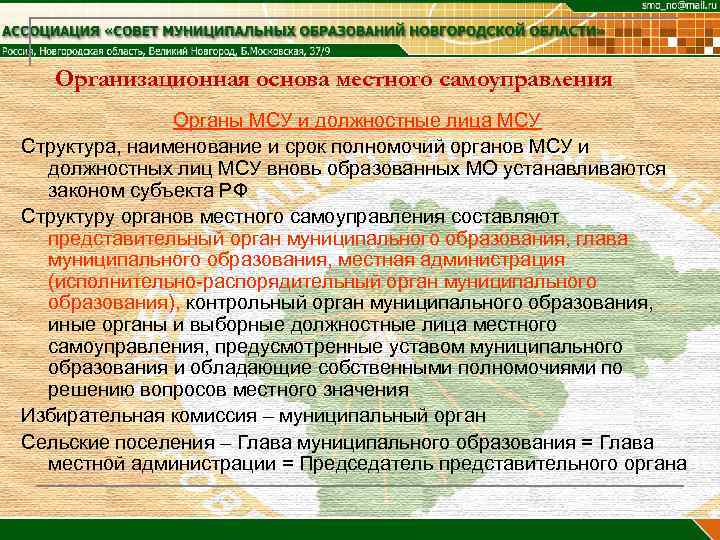 smo_no@mail.ru

АССОЦИАЦИЯ «СОВЕТ МУНИЦИПАЛЬНЫХ ОБРАЗОВАНИЙ НОВГОРОДСКОЙ ОБЛАСТИ»

Россия, Новгородская область, Великий Новгород, Б.Московская, 37/9

Организационная основа местного самоуправления

Органы МСУ и должностные лица МСУ

Структура, наименование и срок полномочий органов МСУ и должностных лиц МСУ вновь образованных МО устанавливаются законом субъекта РФ

Структуру органов местного самоуправления составляют представительный орган муниципального образования, глава муниципального образования, местная администрация (исполнительно-распорядительный орган муниципального образования), контрольный орган муниципального образования, иные органы и выборные должностные лица местного самоуправления, предусмотренные уставом муниципального образования и обладающие собственными полномочиями по решению вопросов местного значения

Избирательная комиссия – муниципальный орган

Сельские поселения – Глава муниципального образования = Глава местной администрации = Председатель представительного органа